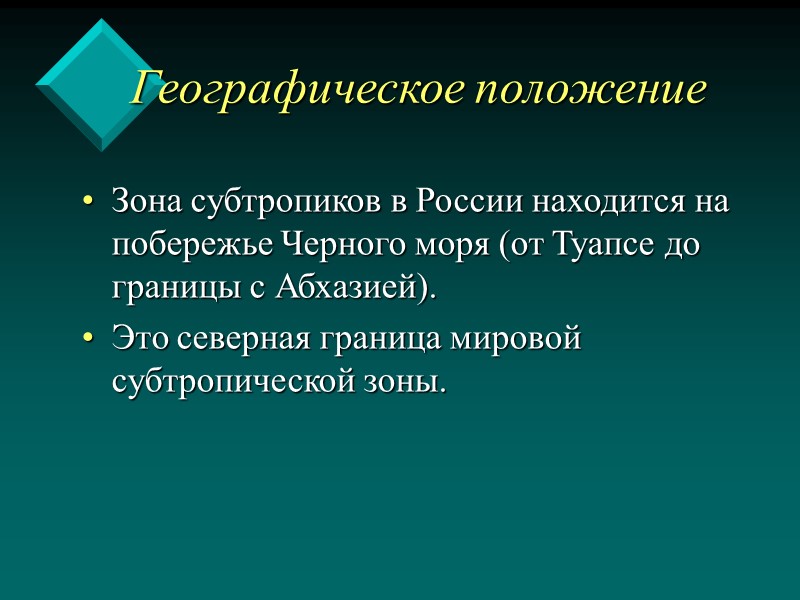 Географическое положение

• Зона субтропиков в России находится на побережье Черного моря (от Туапсе до границы с Абхазией).

• Это северная граница мировой субтропической зоны.